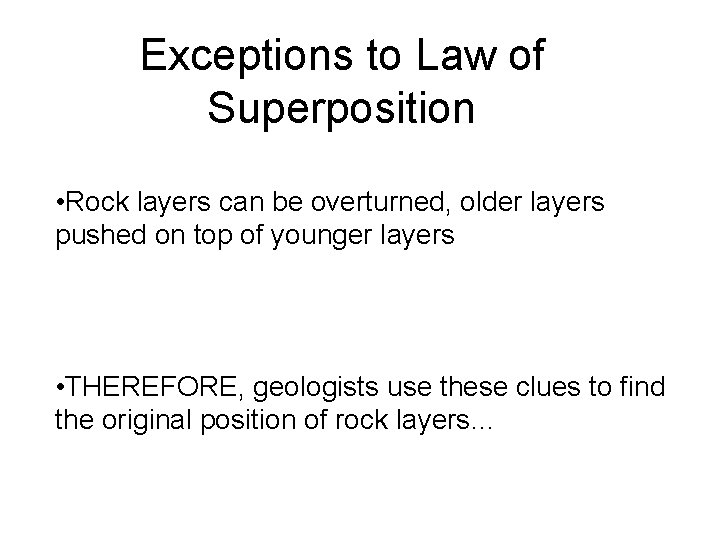 Exceptions to Law of Superposition

•Rock layers can be overturned, older layers pushed on top of younger layers

•THEREFORE, geologists use these clues to find the original position of rock layers…